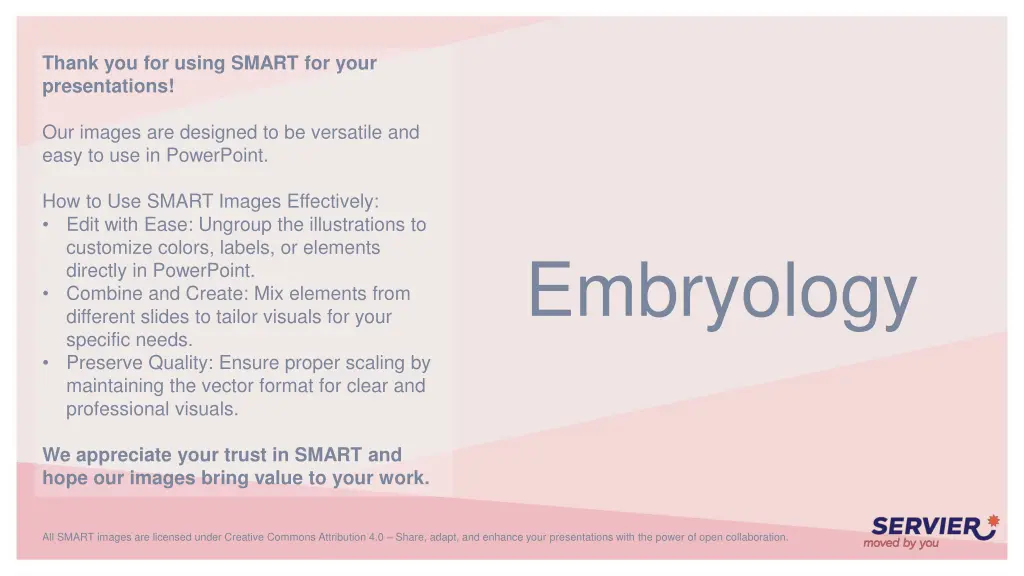 Thank you for using SMART for your presentations!

Our images are designed to be versatile and easy to use in PowerPoint.

How to Use SMART Images Effectively:
• Edit with Ease: Ungroup the illustrations to customize colors, labels, or elements directly in PowerPoint.
• Combine and Create: Mix elements from different slides to tailor visuals for your specific needs.
• Preserve Quality: Ensure proper scaling by maintaining the vector format for clear and professional visuals.

We appreciate your trust in SMART and hope our images bring value to your work.

Embryology

All SMART images are licensed under Creative Commons Attribution 4.0 – Share, adapt, and enhance your presentations with the power of open collaboration.

SERVIER
moved by you